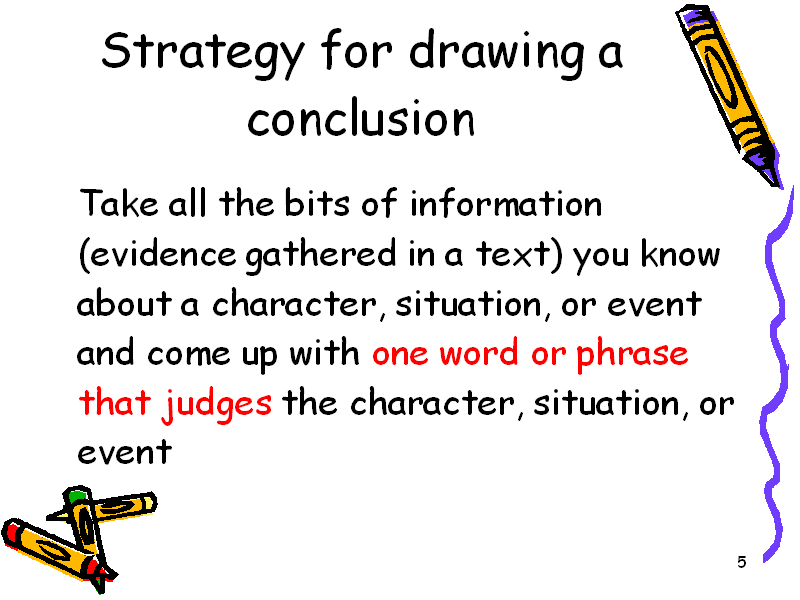 Strategy for drawing a conclusion

Take all the bits of information (evidence gathered in a text) you know about a character, situation, or event and come up with one word or phrase that judges the character, situation, or event

5